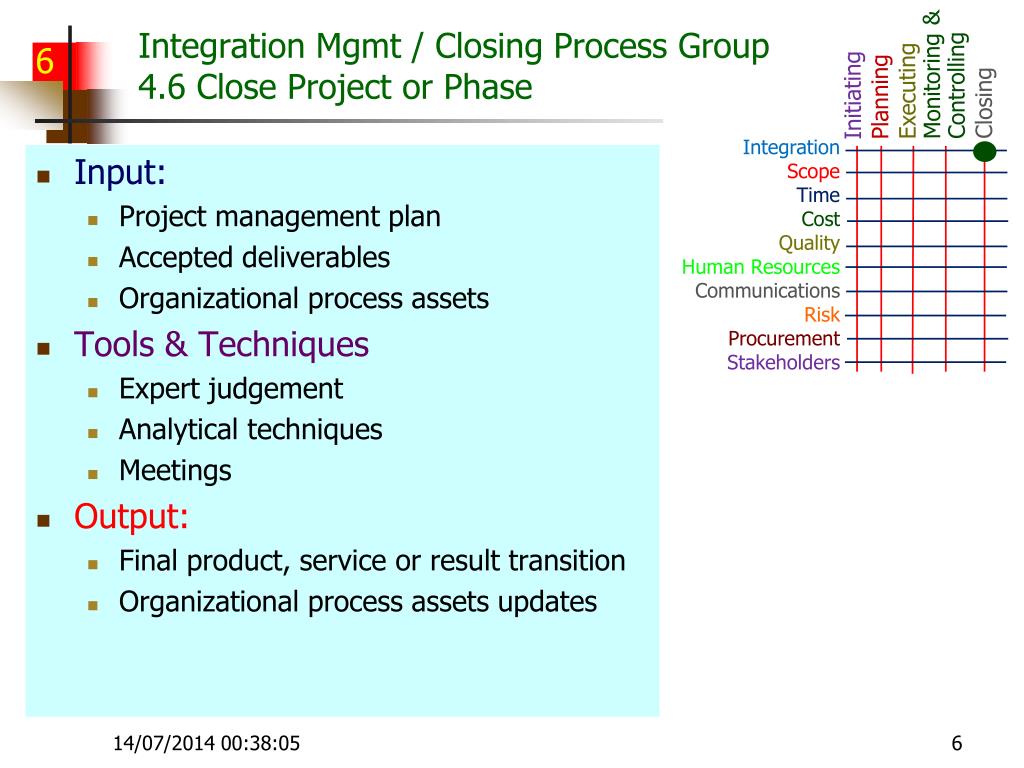 6

Integration Mgmt / Closing Process Group
4.6 Close Project or Phase

Initiating
Planning
Executing
Monitoring & Controlling
Closing

Integration
Scope
Time
Cost
Quality
Human Resources
Communications
Risk
Procurement
Stakeholders

- Input:
  - Project management plan
  - Accepted deliverables
  - Organizational process assets
- Tools & Techniques
  - Expert judgement
  - Analytical techniques
  - Meetings
- Output:
  - Final product, service or result transition
  - Organizational process assets updates

14/07/2014 00:38:05

6